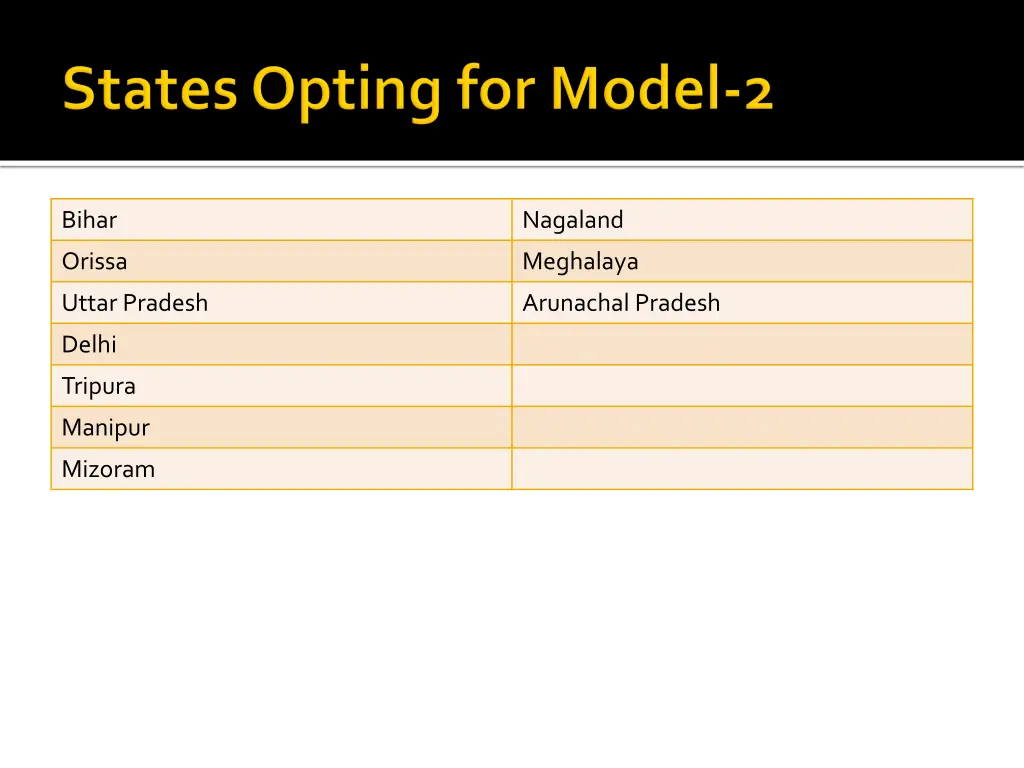 States Opting for Model-2

| Bihar | Nagaland |
|---|---|
| Orissa | Meghalaya |
| Uttar Pradesh | Arunachal Pradesh |
| Delhi | |
| Tripura | |
| Manipur | |
| Mizoram | |